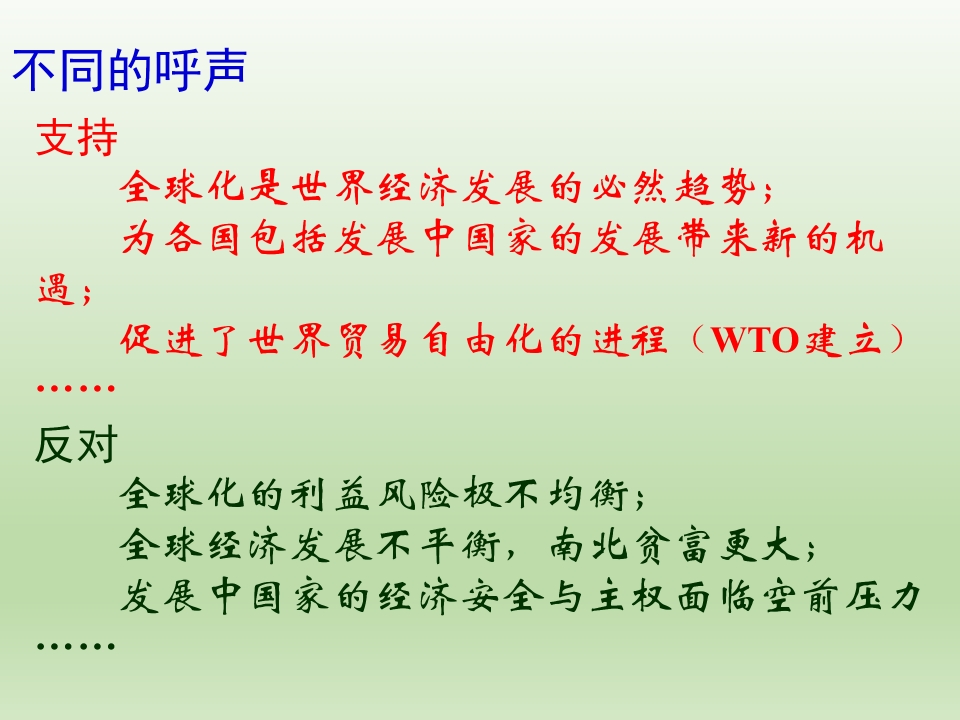 不同的呼声

支持

全球化是世界经济发展的必然趋势；

为各国包括发展中国家的发展带来新的机遇；

促进了世界贸易自由化的进程（WTO建立）

……

反对

全球化的利益风险极不均衡；

全球经济发展不平衡，南北贫富更大；

发展中国家的经济安全与主权面临空前压力

……